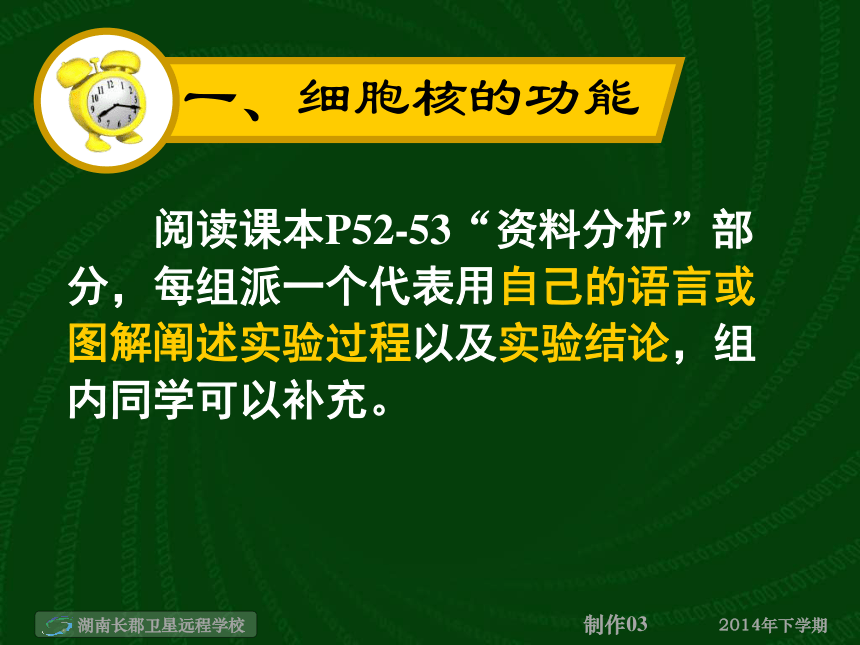 一、细胞核的功能

阅读课本P52-53“资料分析”部分，每组派一个代表用自己的语言或图解阐述实验过程以及实验结论，组内同学可以补充。

湖南长郡卫星远程学校

制作03

2014年下学期